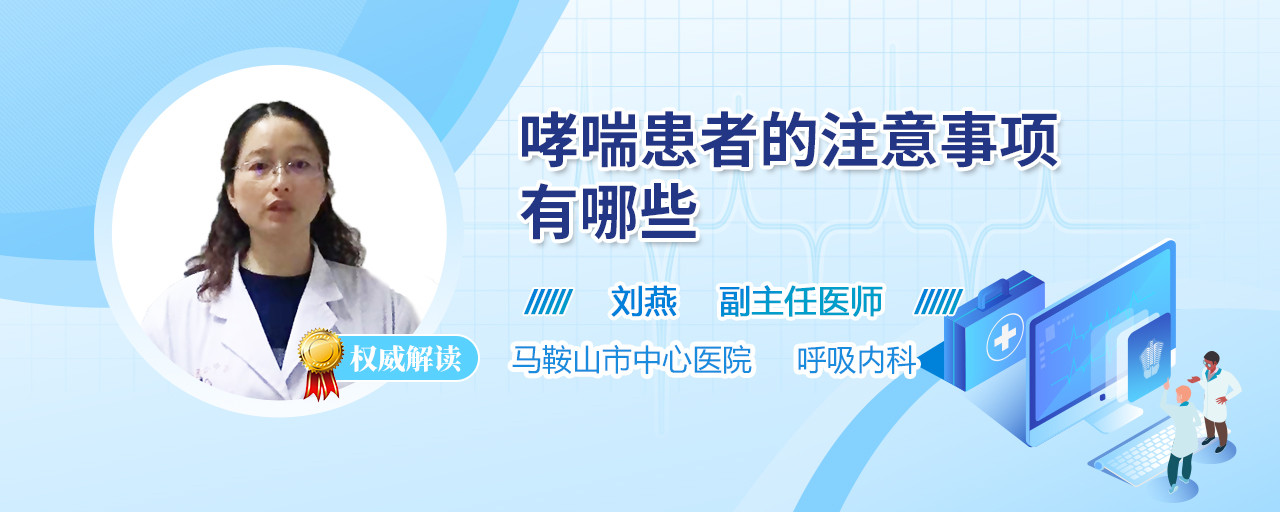 哮喘患者的注意事项有哪些

刘燕 副主任医师

权威解读

马鞍山市中心医院 呼吸内科